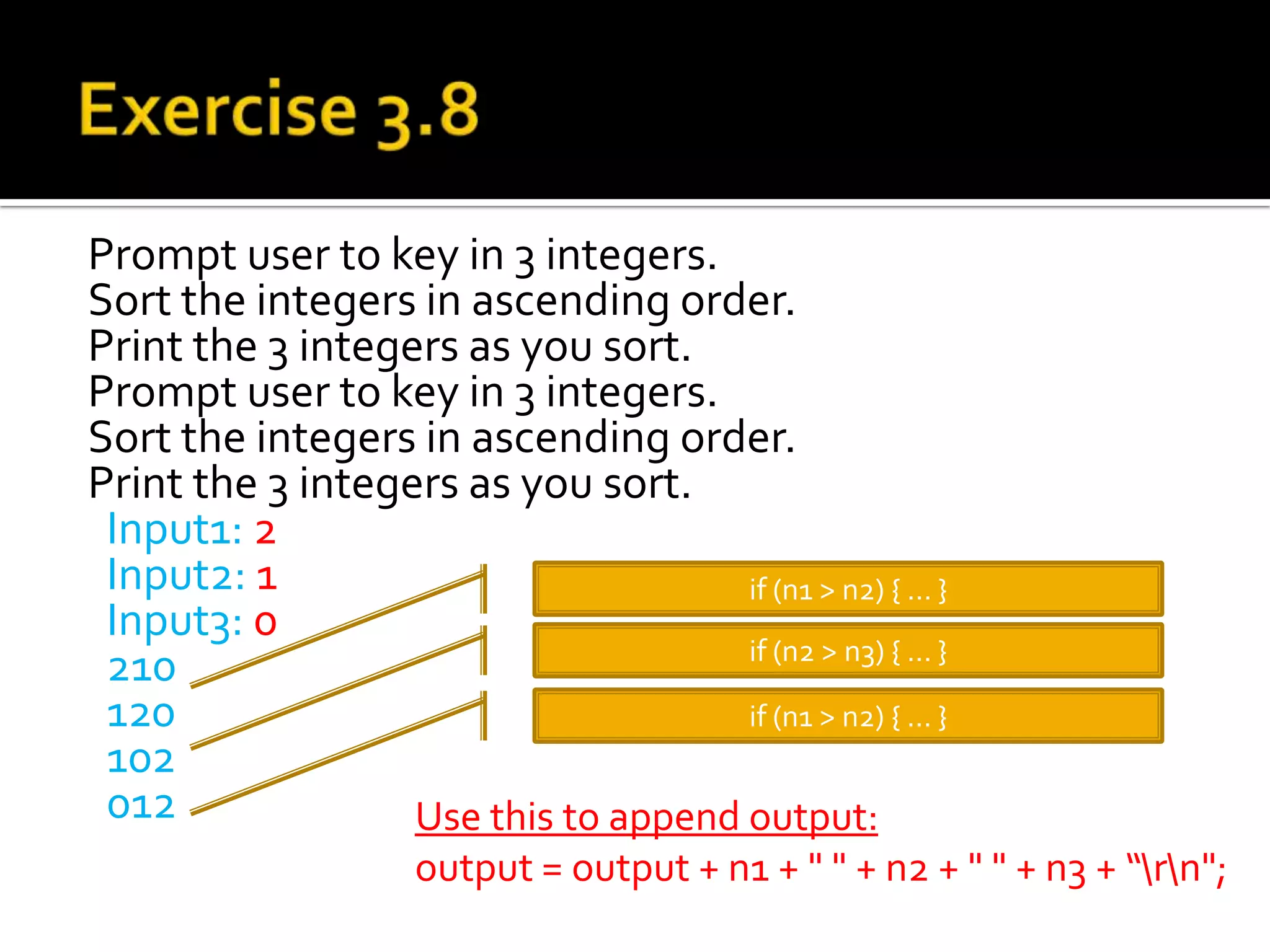 Exercise 3.8

Prompt user to key in 3 integers.
Sort the integers in ascending order.
Print the 3 integers as you sort.
Prompt user to key in 3 integers.
Sort the integers in ascending order.
Print the 3 integers as you sort.

Input1: 2
Input2: 1
Input3: 0
210
120
102
012

if (n1 > n2) { ... }
if (n2 > n3) { ... }
if (n1 > n2) { ... }

Use this to append output:
output = output + n1 + " " + n2 + " " + n3 + "\r\n";